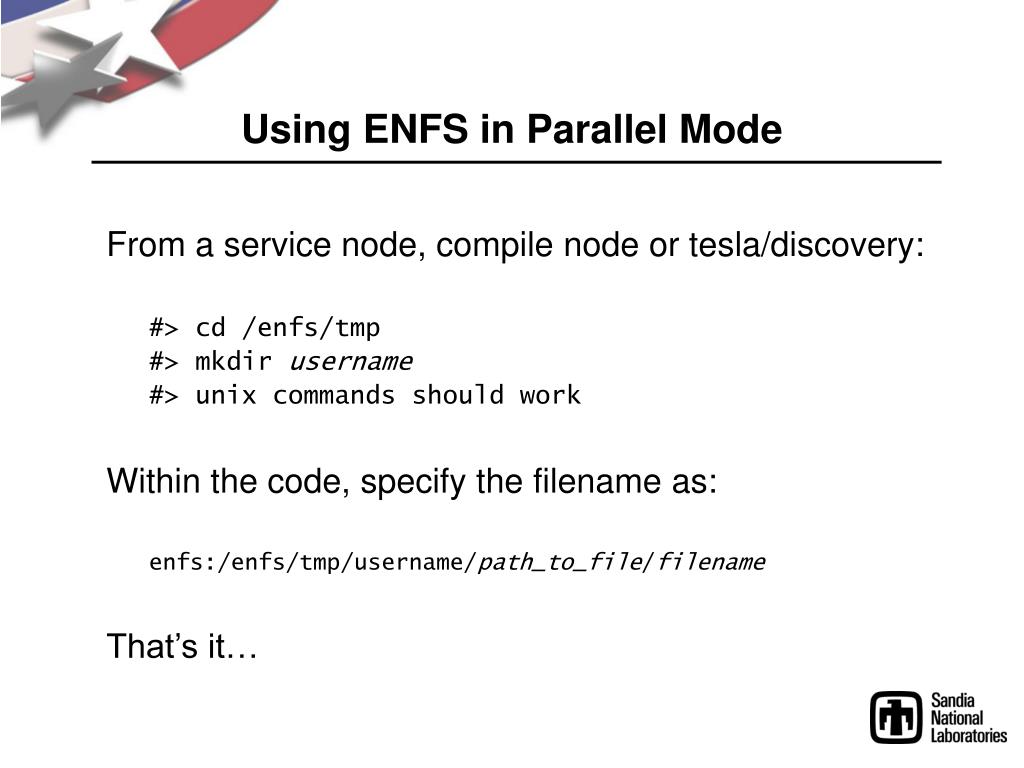 Using ENFS in Parallel Mode

From a service node, compile node or tesla/discovery:

#> cd /enfs/tmp
#> mkdir username
#> unix commands should work

Within the code, specify the filename as:

enfs:/enfs/tmp/username/path_to_file/filename

That's it…

Sandia National Laboratories